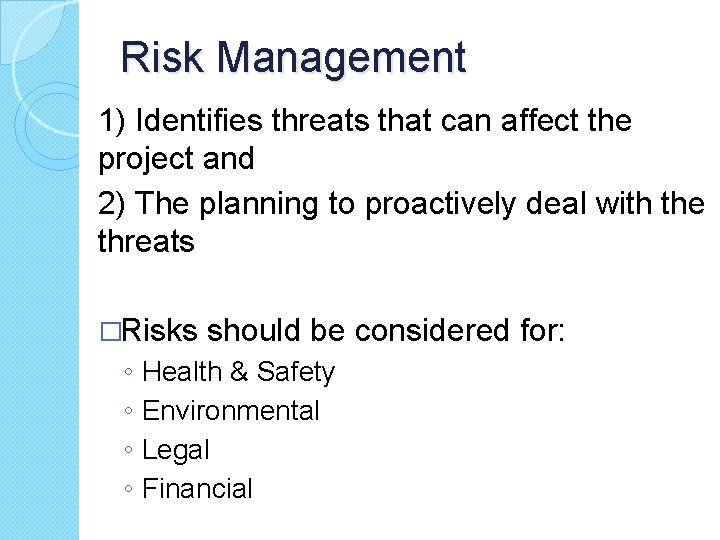 Risk Management

1) Identifies threats that can affect the project and

2) The planning to proactively deal with the threats

□Risks should be considered for:
◦ Health & Safety
◦ Environmental
◦ Legal
◦ Financial